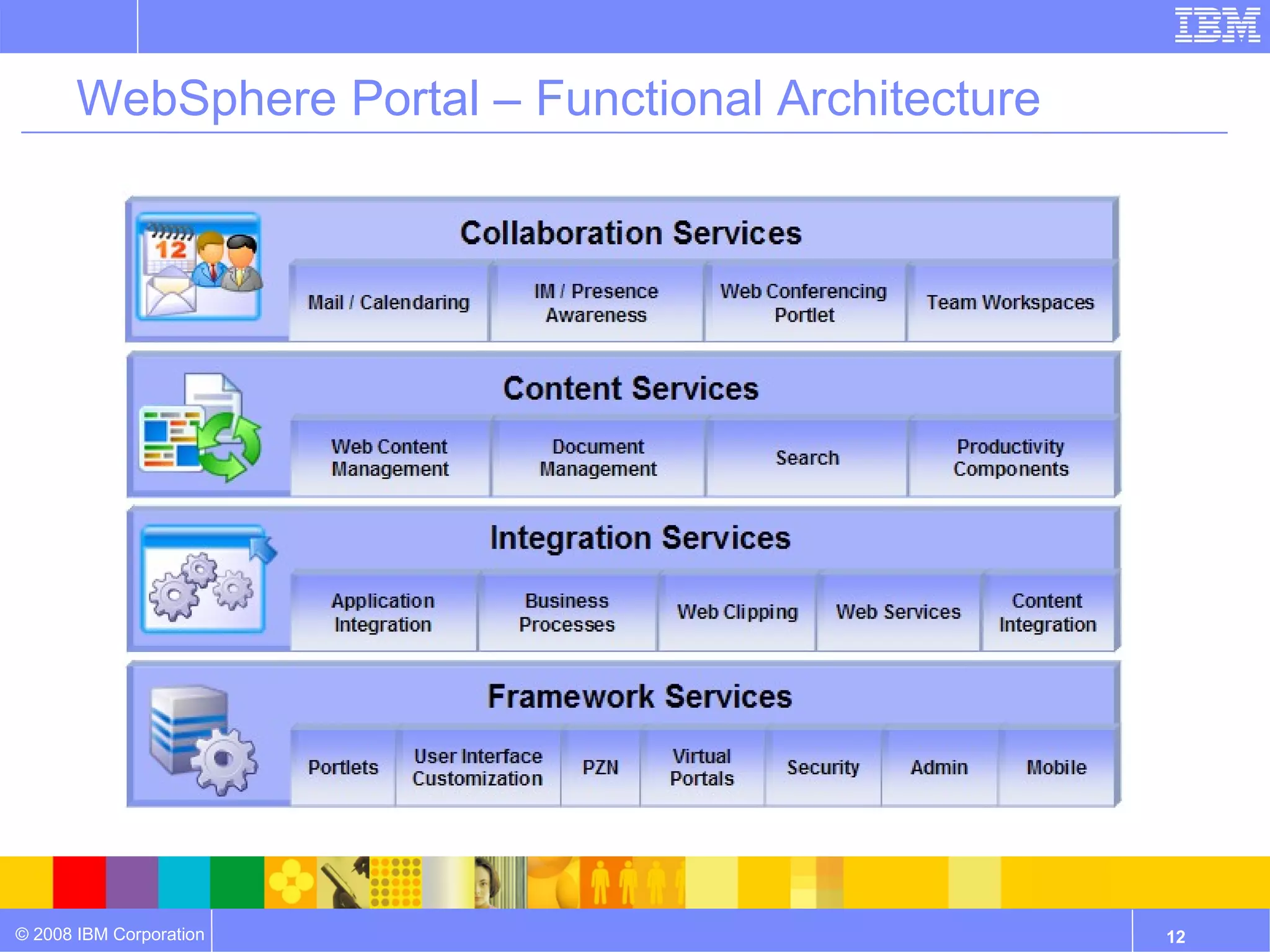 IBM

WebSphere Portal – Functional Architecture

12

Collaboration Services

Mail / Calendaring

IM / Presence Awareness

Web Conferencing Portlet

Team Workspaces

Content Services

Web Content Management

Document Management

Search

Productivity Components

Integration Services

Application Integration

Business Processes

Web Clipping

Web Services

Content Integration

Framework Services

Portlets

User Interface Customization

PZN

Virtual Portals

Security

Admin

Mobile

© 2008 IBM Corporation

12